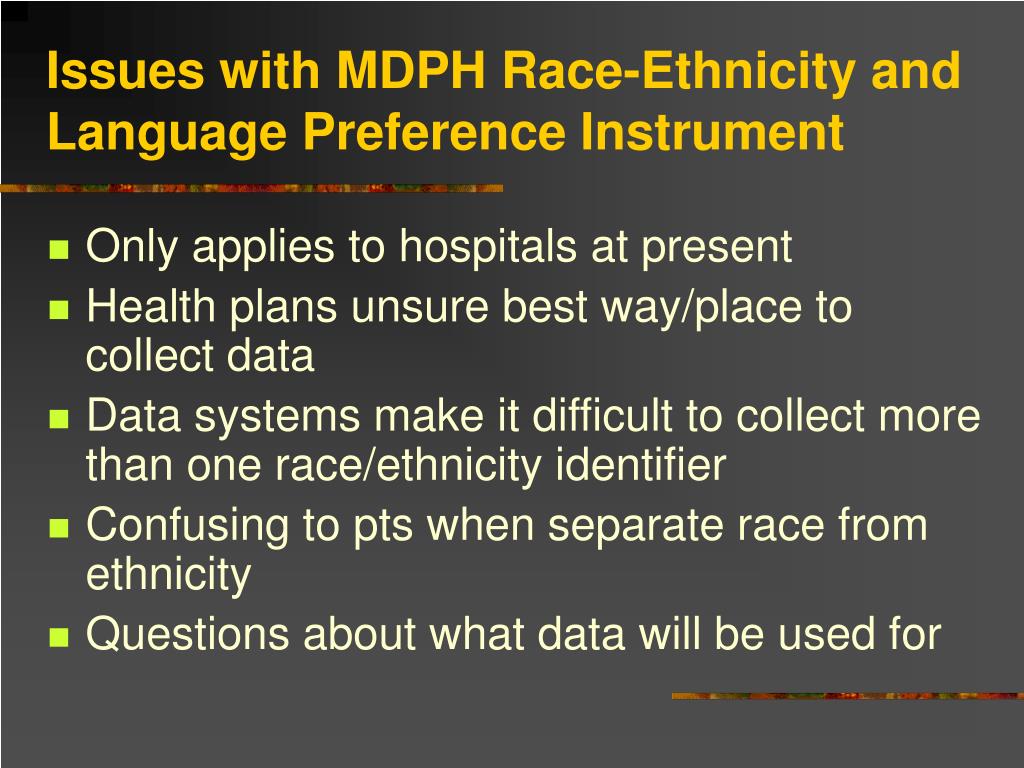 Issues with MDPH Race-Ethnicity and Language Preference Instrument

- Only applies to hospitals at present
- Health plans unsure best way/place to collect data
- Data systems make it difficult to collect more than one race/ethnicity identifier
- Confusing to pts when separate race from ethnicity
- Questions about what data will be used for